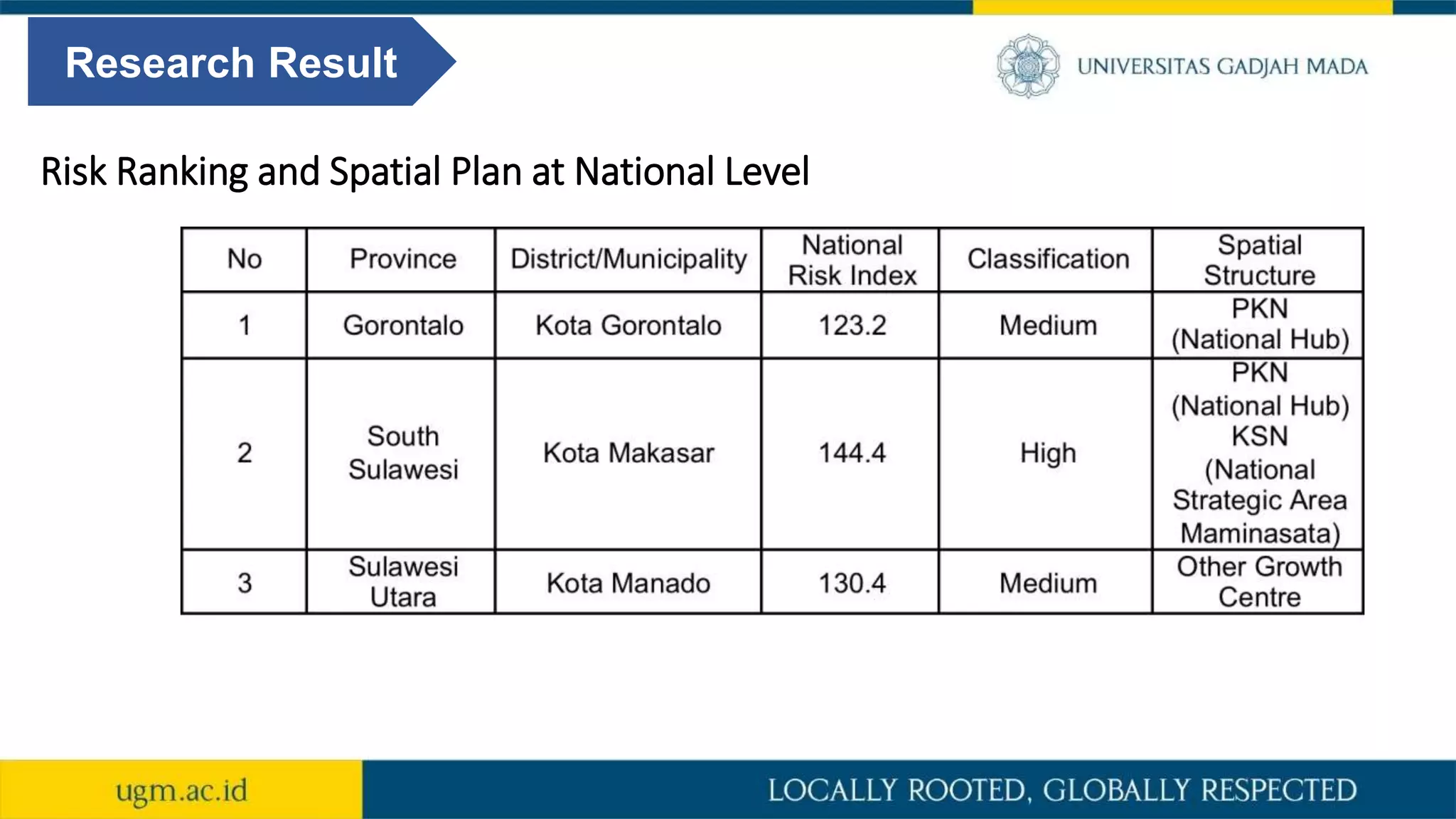 Research Result

UNIVERSITAS GADJAH MADA

Risk Ranking and Spatial Plan at National Level

| No | Province | District/Municipality | National Risk Index | Classification | Spatial Structure |
|---|---|---|---|---|---|
| 1 | Gorontalo | Kota Gorontalo | 123.2 | Medium | PKN (National Hub) |
| 2 | South Sulawesi | Kota Makasar | 144.4 | High | PKN (National Hub) KSN (National Strategic Area Maminasata) |
| 3 | Sulawesi Utara | Kota Manado | 130.4 | Medium | Other Growth Centre |

ugm.ac.id

LOCALLY ROOTED, GLOBALLY RESPECTED